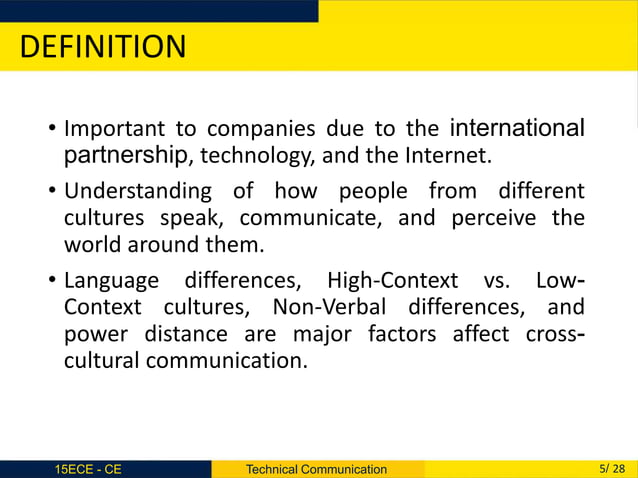 DEFINITION

• Important to companies due to the international partnership, technology, and the Internet.

• Understanding of how people from different cultures speak, communicate, and perceive the world around them.

• Language differences, High-Context vs. Low-Context cultures, Non-Verbal differences, and power distance are major factors affect cross-cultural communication.

15ECE - CE

Technical Communication

5/ 28